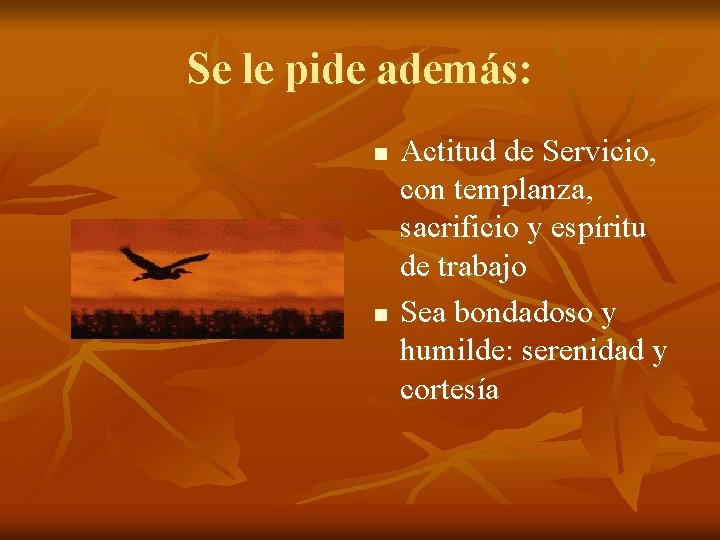 Se le pide además:

- Actitud de Servicio, con templanza, sacrificio y espíritu de trabajo
- Sea bondadoso y humilde: serenidad y cortesía